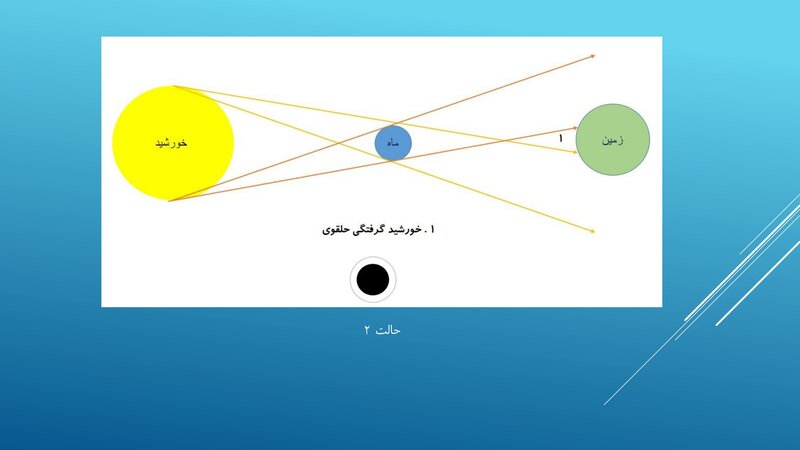 خورشید

ماه

۱

زمین

۱ . خورشید گرفتگی حلقوی

حالت ۲